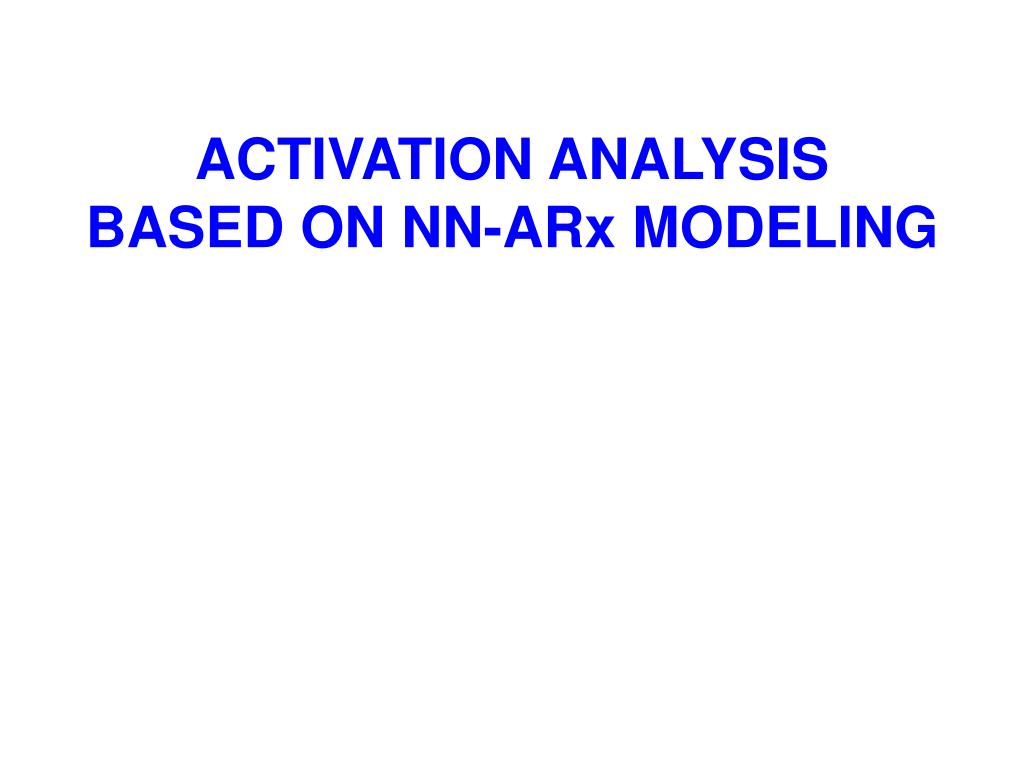 ACTIVATION ANALYSIS
BASED ON NN-ARx MODELING